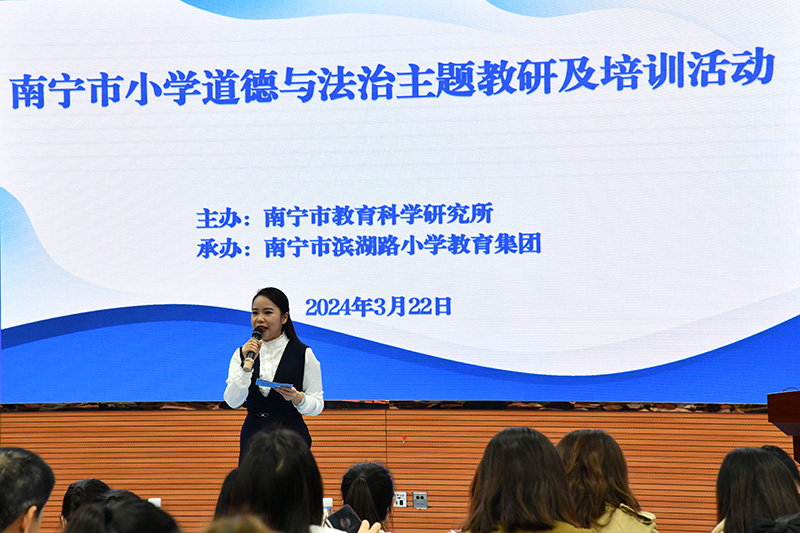 南宁市小学道德与法治主题教研及培训活动

主办：南宁市教育科学研究所
承办：南宁市滨湖路小学教育集团

2024年3月22日